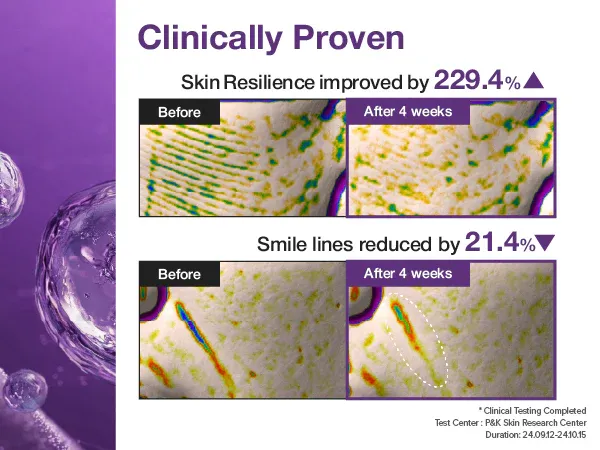 Clinically Proven

Skin Resilience improved by 229.4%▲

Before

After 4 weeks

Smile lines reduced by 21.4%▼

Before

After 4 weeks

* Clinical Testing Completed
Test Center : P&K Skin Research Center
Duration: 24.09.12-24.10.15